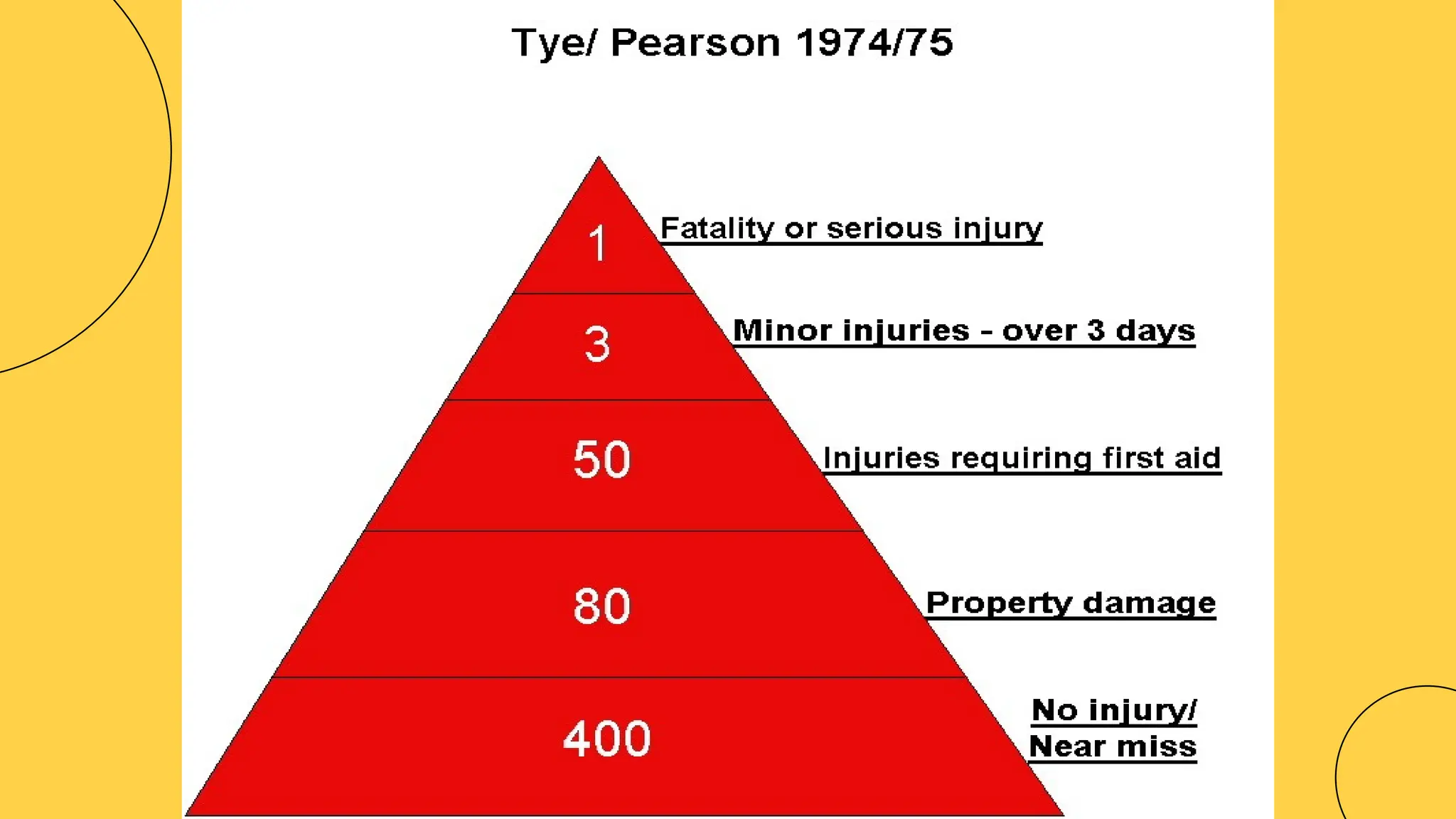 Tye/ Pearson 1974/75

1
Fatality or serious injury

3
Minor injuries - over 3 days

50
Injuries requiring first aid

80
Property damage

400
No injury/
Near miss